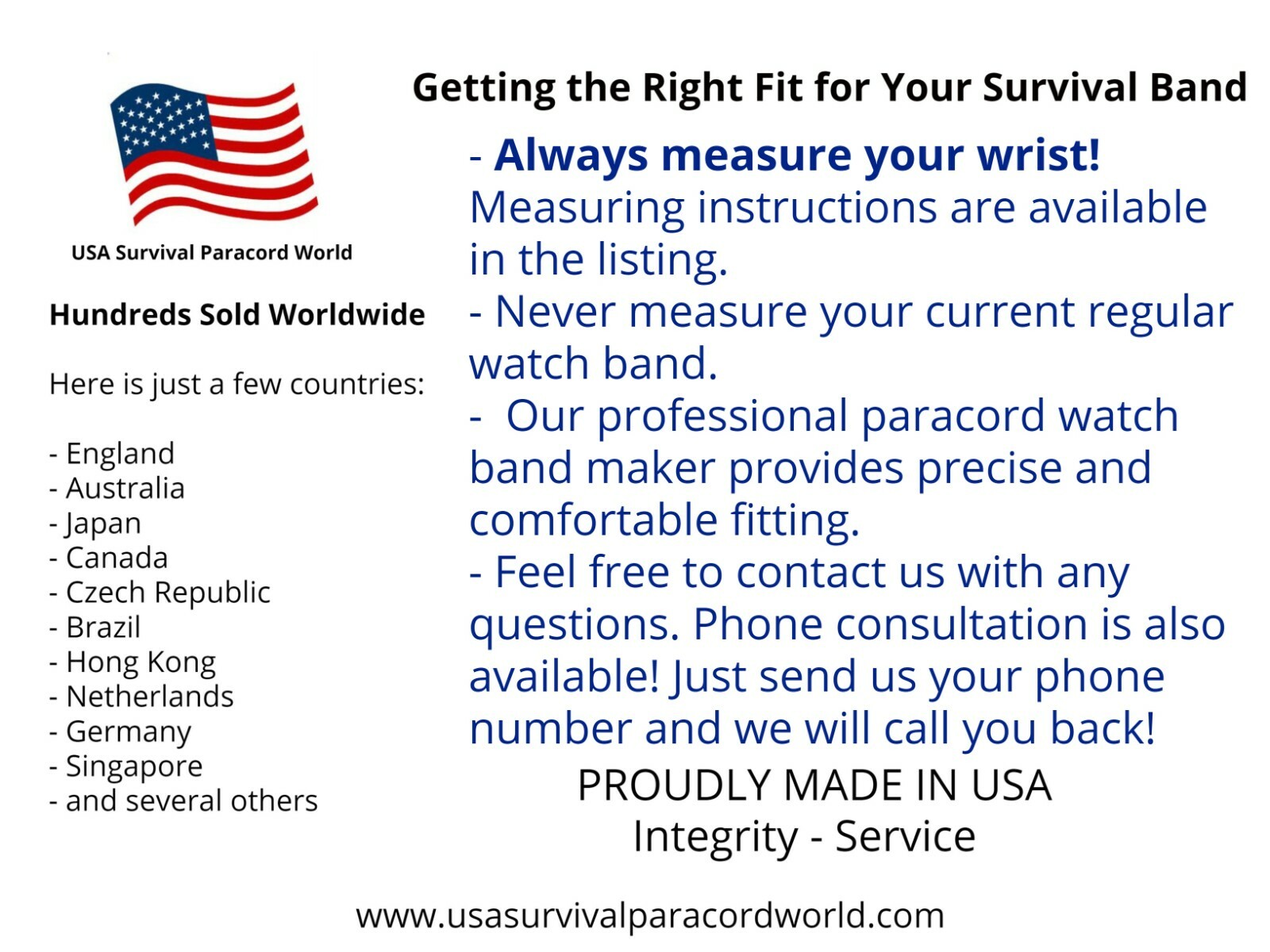 USA Survival Paracord World

Hundreds Sold Worldwide

Here is just a few countries:

- England
- Australia
- Japan
- Canada
- Czech Republic
- Brazil
- Hong Kong
- Netherlands
- Germany
- Singapore
- and several others

Getting the Right Fit for Your Survival Band

- Always measure your wrist! Measuring instructions are available in the listing.
- Never measure your current regular watch band.
- Our professional paracord watch band maker provides precise and comfortable fitting.
- Feel free to contact us with any questions. Phone consultation is also available! Just send us your phone number and we will call you back!

PROUDLY MADE IN USA
Integrity - Service

www.usasurvivalparacordworld.com